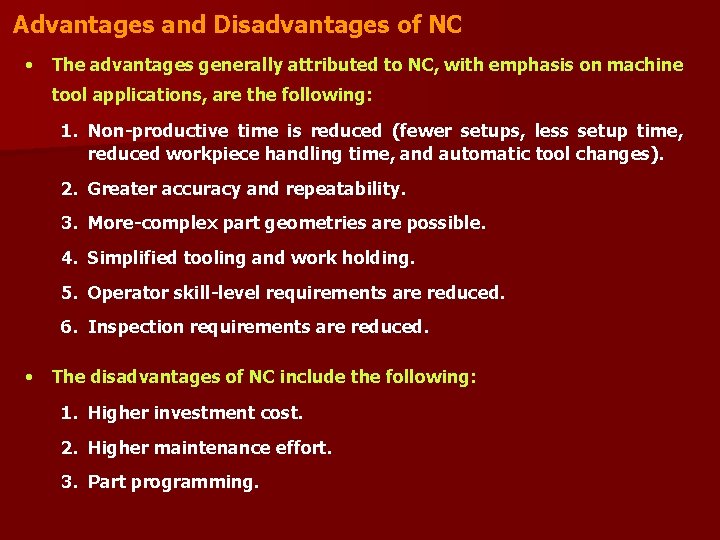 Advantages and Disadvantages of NC

• The advantages generally attributed to NC, with emphasis on machine tool applications, are the following:

1. Non-productive time is reduced (fewer setups, less setup time, reduced workpiece handling time, and automatic tool changes).

2. Greater accuracy and repeatability.

3. More-complex part geometries are possible.

4. Simplified tooling and work holding.

5. Operator skill-level requirements are reduced.

6. Inspection requirements are reduced.

• The disadvantages of NC include the following:

1. Higher investment cost.

2. Higher maintenance effort.

3. Part programming.